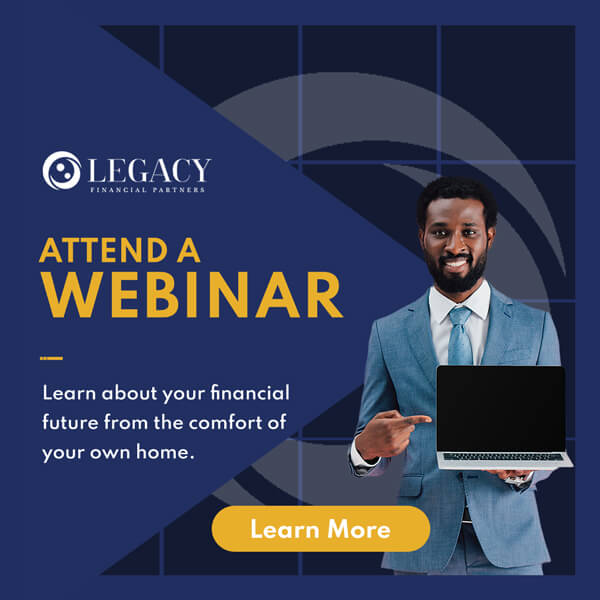 LEGACY
FINANCIAL PARTNERS

ATTEND A
WEBINAR

Learn about your financial future from the comfort of your own home.

Learn More